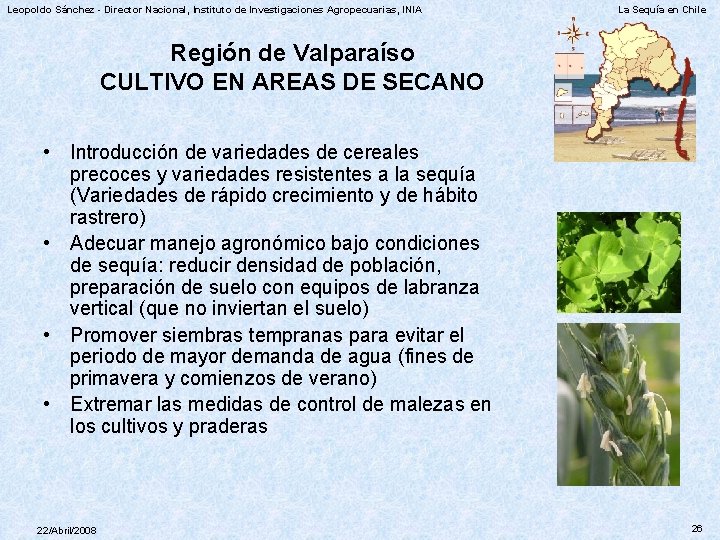 Leopoldo Sánchez - Director Nacional, Instituto de Investigaciones Agropecuarias, INIA

La Sequía en Chile

Región de Valparaíso
CULTIVO EN AREAS DE SECANO

• Introducción de variedades de cereales precoces y variedades resistentes a la sequía (Variedades de rápido crecimiento y de hábito rastrero)
• Adecuar manejo agronómico bajo condiciones de sequía: reducir densidad de población, preparación de suelo con equipos de labranza vertical (que no inviertan el suelo)
• Promover siembras tempranas para evitar el periodo de mayor demanda de agua (fines de primavera y comienzos de verano)
• Extremar las medidas de control de malezas en los cultivos y praderas

22/Abril/2008

26